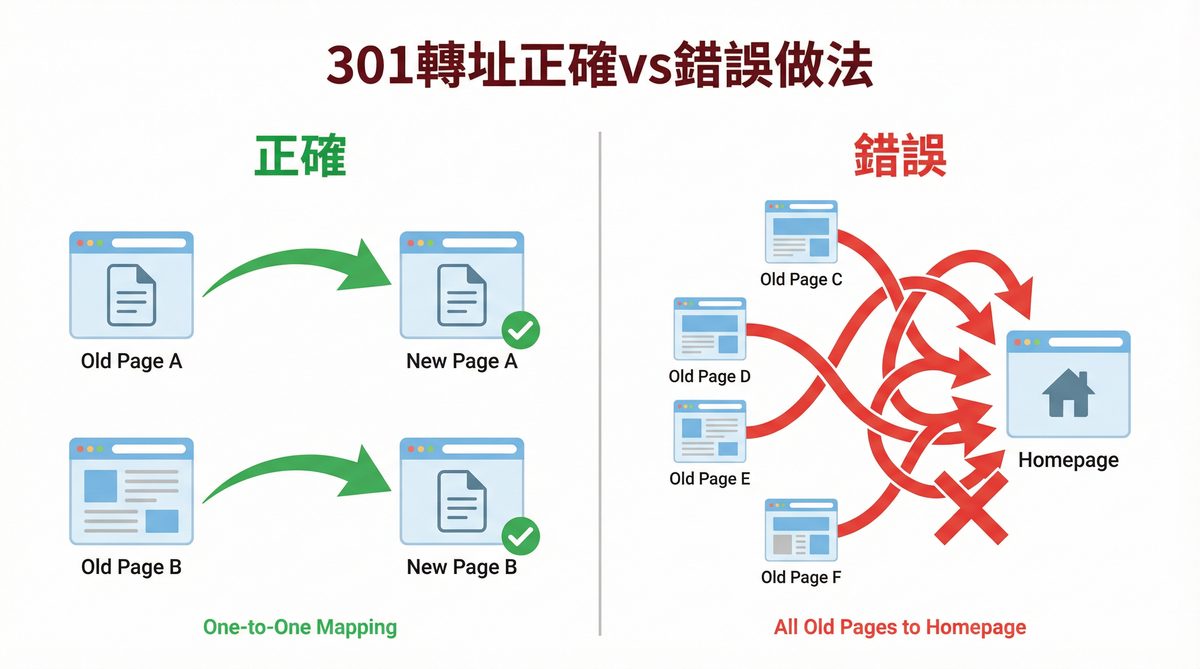 301轉址正確vs錯誤做法

正確

Old Page A

New Page A

Old Page B

New Page B

One-to-One Mapping

錯誤

Old Page C

Old Page D

Old Page E

Old Page F

Homepage

All Old Pages to Homepage